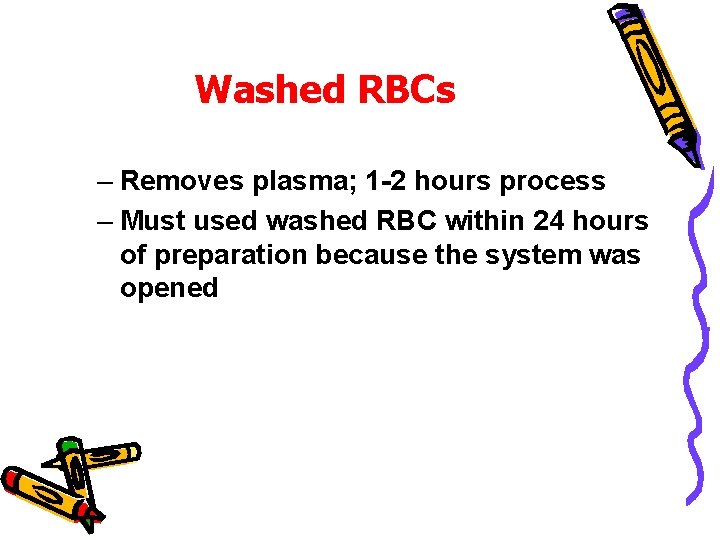 Washed RBCs

– Removes plasma; 1-2 hours process

– Must used washed RBC within 24 hours of preparation because the system was opened